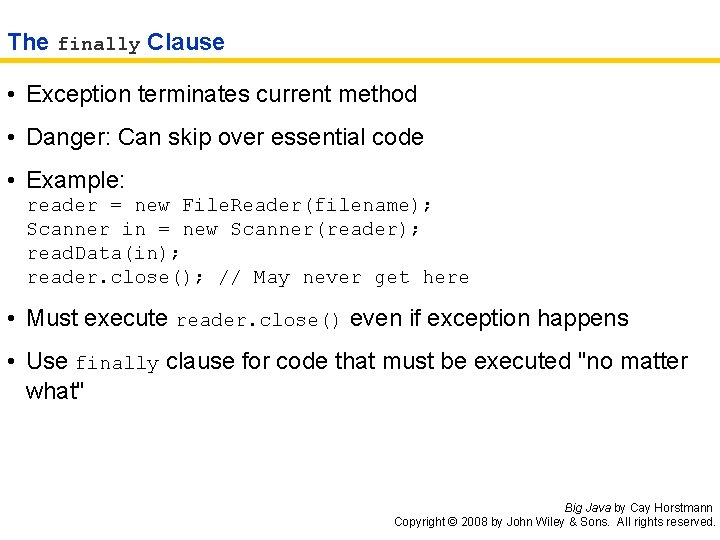 The finally Clause

• Exception terminates current method

• Danger: Can skip over essential code

• Example:
reader = new FileReader(filename);
Scanner in = new Scanner(reader);
readData(in);
reader.close(); // May never get here

• Must execute reader.close() even if exception happens

• Use finally clause for code that must be executed "no matter what"

Big Java by Cay Horstmann
Copyright © 2008 by John Wiley & Sons. All rights reserved.